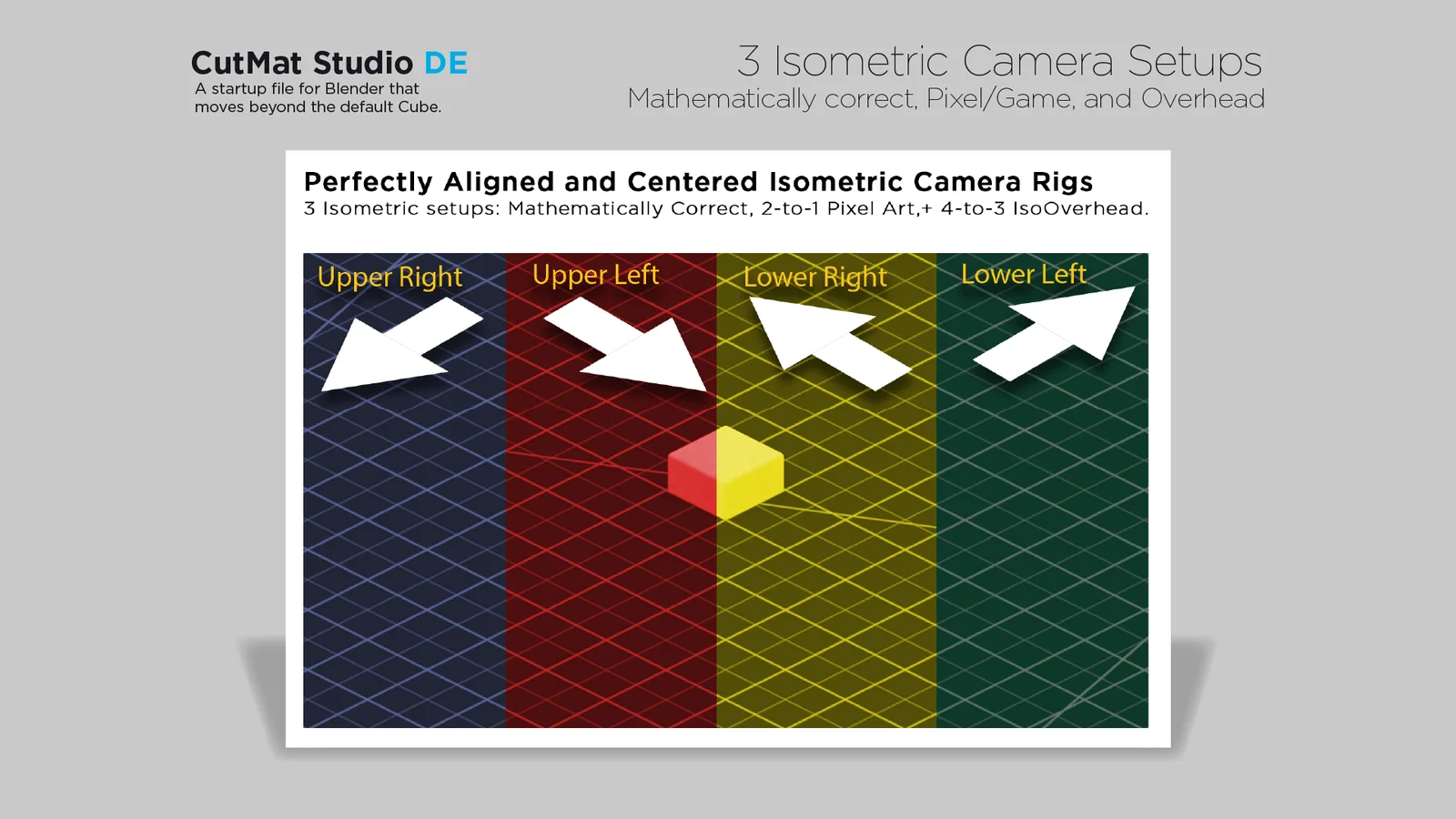 CutMat Studio DE
A startup file for Blender that moves beyond the default Cube.

3 Isometric Camera Setups
Mathematically correct, Pixel/Game, and Overhead

Perfectly Aligned and Centered Isometric Camera Rigs
3 Isometric setups: Mathematically Correct, 2-to-1 Pixel Art,+ 4-to-3 IsoOverhead.

Upper Right

Upper Left

Lower Right

Lower Left